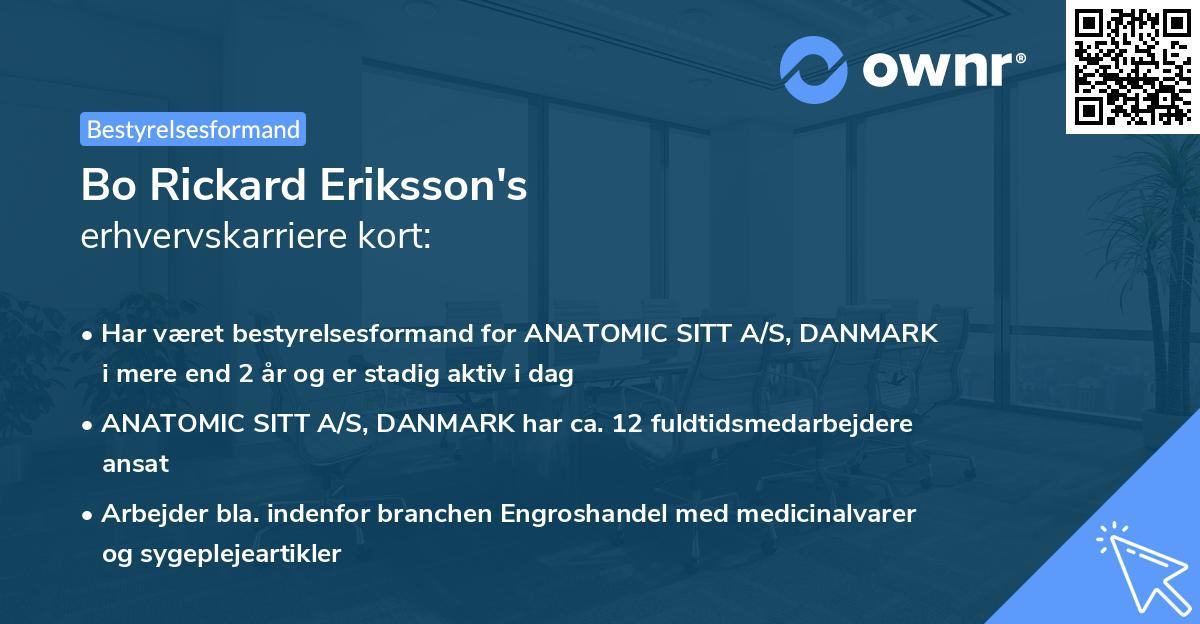 ownr®

Bestyrelsesformand

Bo Rickard Eriksson's
erhvervskarriere kort:

• Har været bestyrelsesformand for ANATOMIC SITT A/S, DANMARK i mere end 2 år og er stadig aktiv i dag

• ANATOMIC SITT A/S, DANMARK har ca. 12 fuldtidsmedarbejdere ansat

• Arbejder bla. indenfor branchen Engroshandel med medicinalvarer og sygeplejeartikler